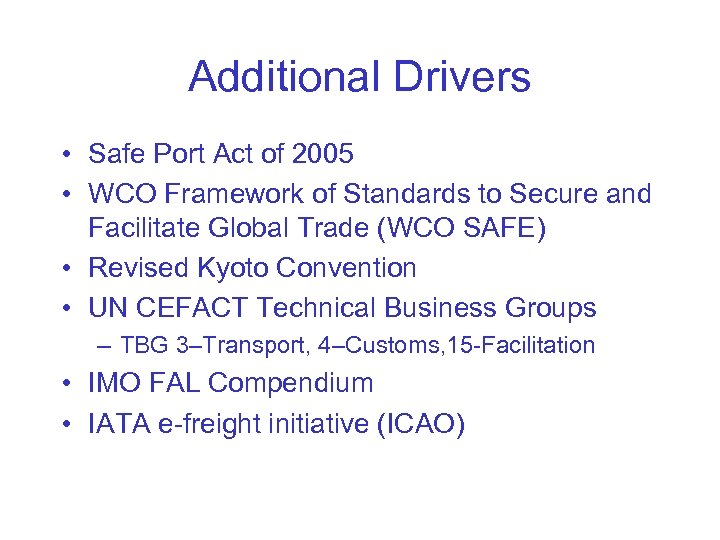 Additional Drivers

• Safe Port Act of 2005
• WCO Framework of Standards to Secure and Facilitate Global Trade (WCO SAFE)
• Revised Kyoto Convention
• UN CEFACT Technical Business Groups
– TBG 3–Transport, 4–Customs,15-Facilitation
• IMO FAL Compendium
• IATA e-freight initiative (ICAO)